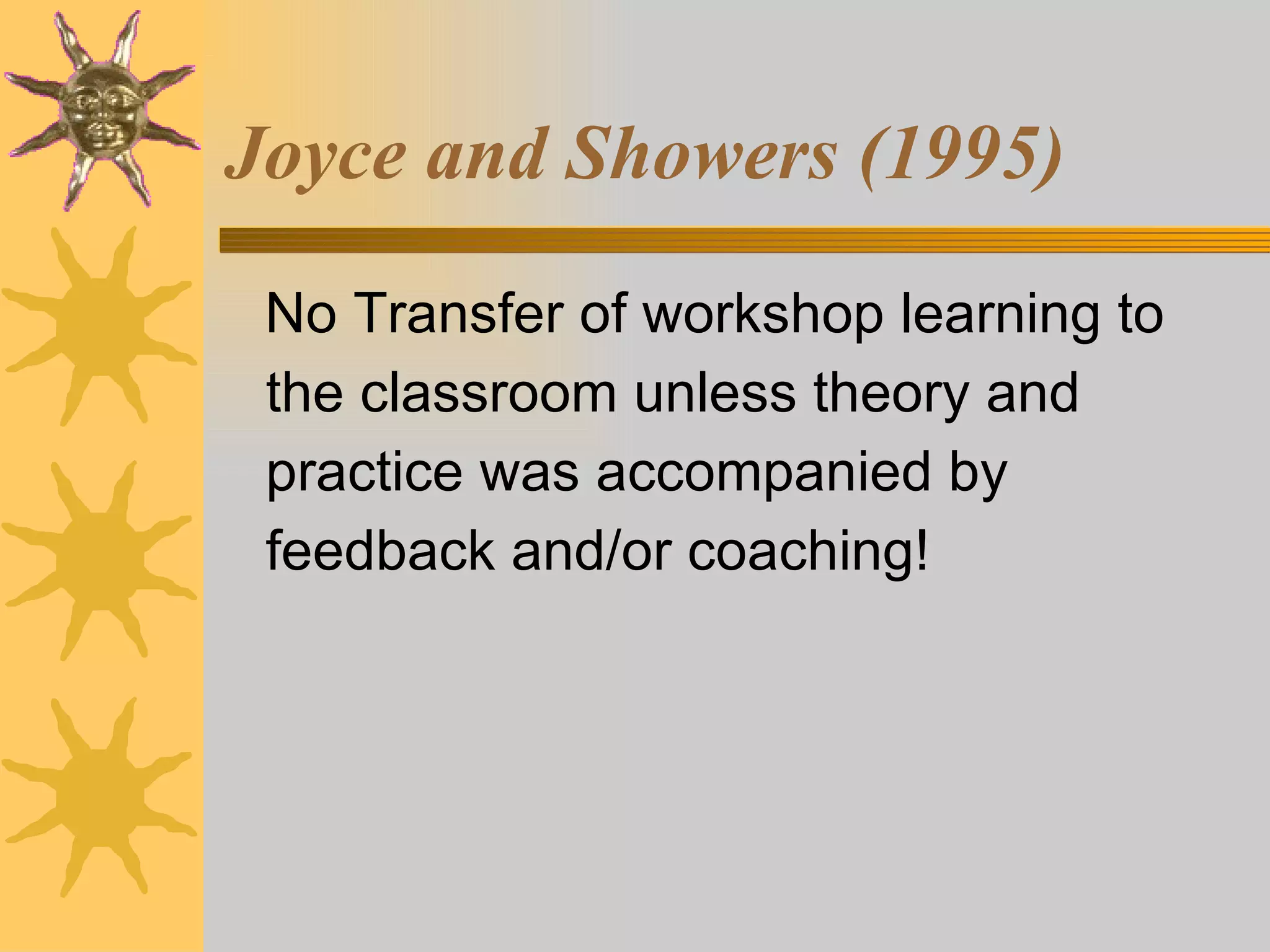 Joyce and Showers (1995)

No Transfer of workshop learning to the classroom unless theory and practice was accompanied by feedback and/or coaching!